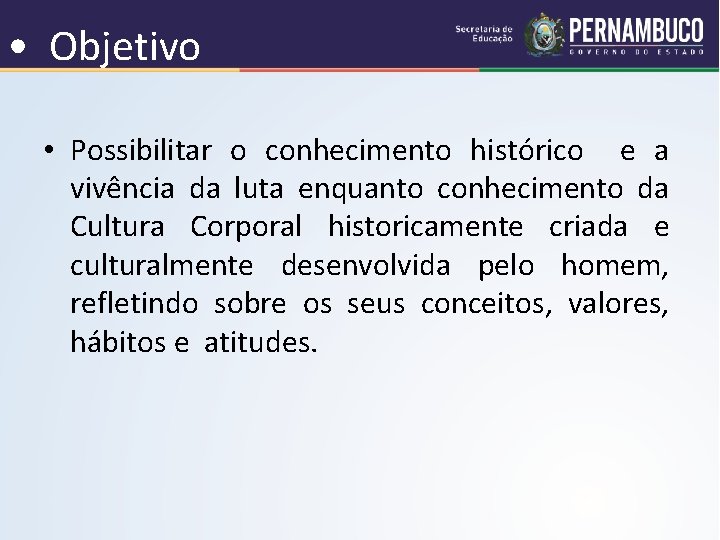 • Objetivo

Secretaria de Educação

PERNAMBUCO
GOVERNO DO ESTADO

• Possibilitar o conhecimento histórico e a vivência da luta enquanto conhecimento da Cultura Corporal historicamente criada e culturalmente desenvolvida pelo homem, refletindo sobre os seus conceitos, valores, hábitos e atitudes.